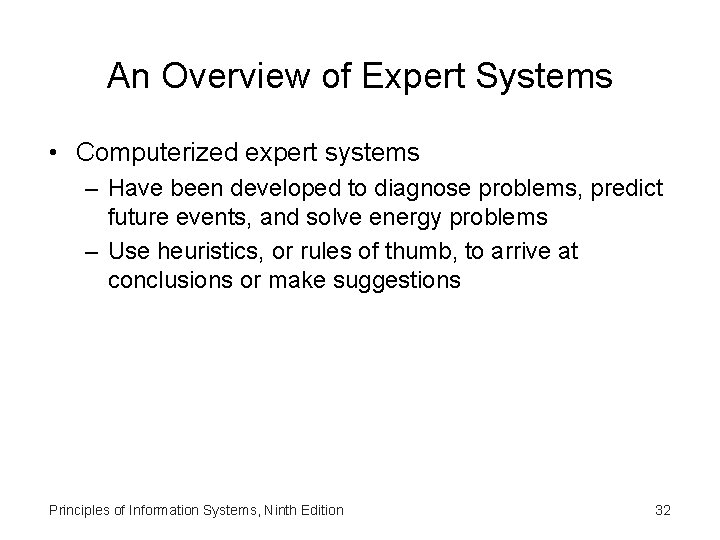 An Overview of Expert Systems

• Computerized expert systems
  – Have been developed to diagnose problems, predict future events, and solve energy problems
  – Use heuristics, or rules of thumb, to arrive at conclusions or make suggestions

Principles of Information Systems, Ninth Edition

32